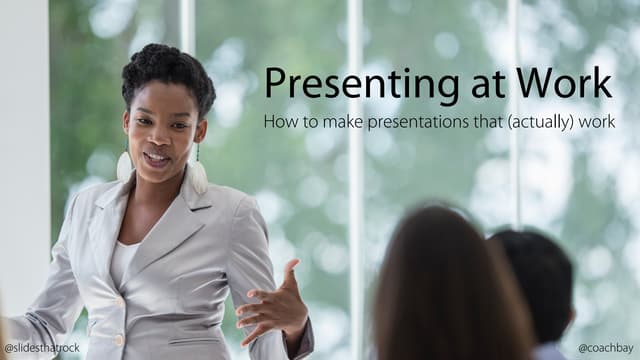 Presenting at Work

How to make presentations that (actually) work

@slidesthatrock

@coachbay